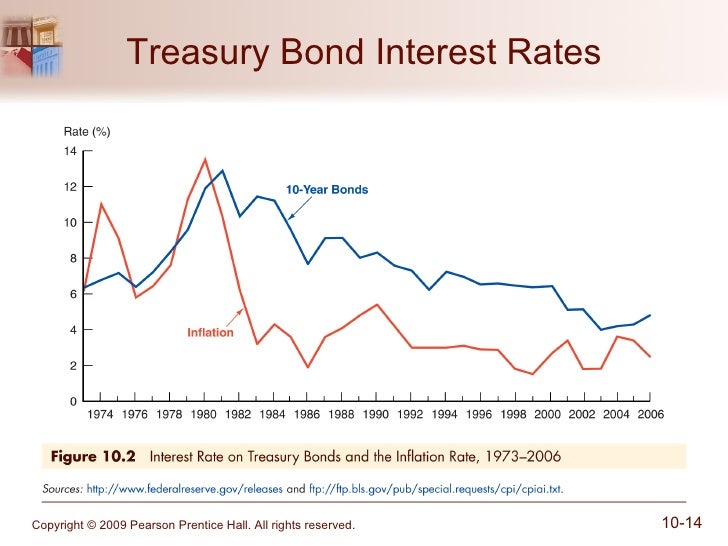 Treasury Bond Interest Rates

Rate (%)

14
12
10
8
6
4
2
0

10-Year Bonds

Inflation

1974 1976 1978 1980 1982 1984 1986 1988 1990 1992 1994 1996 1998 2000 2002 2004 2006

Figure 10.2 Interest Rate on Treasury Bonds and the Inflation Rate, 1973–2006

Sources: http://www.federalreserve.gov/releases and ftp://ftp.bls.gov/pub/special.requests/cpi/cpiai.txt.

Copyright © 2009 Pearson Prentice Hall. All rights reserved.

10-14